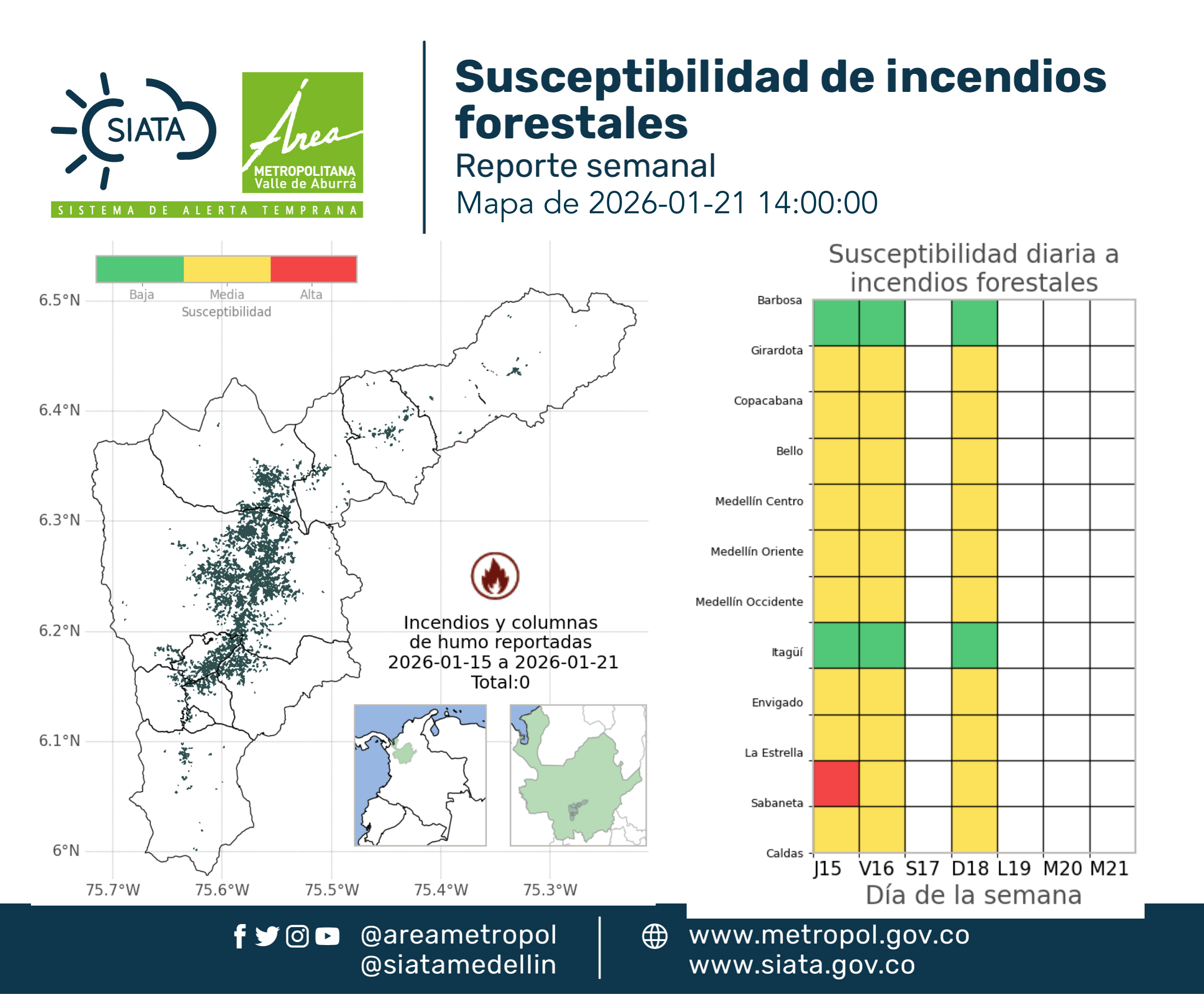 SIATA

Área METROPOLITANA Valle de Aburrá

SISTEMA DE ALERTA TEMPRANA

Susceptibilidad de incendios forestales
Reporte semanal
Mapa de 2026-01-21 14:00:00

Baja Media Alta
Susceptibilidad

6.5°N
6.4°N
6.3°N
6.2°N
6.1°N
6°N

75.7°W 75.6°W 75.5°W 75.4°W 75.3°W

Incendios y columnas de humo reportadas 2026-01-15 a 2026-01-21 Total:0

Susceptibilidad diaria a incendios forestales

Barbosa
Girardota
Copacabana
Bello
Medellín Centro
Medellín Oriente
Medellín Occidente
Itagüí
Envigado
La Estrella
Sabaneta
Caldas

J15 V16 S17 D18 L19 M20 M21
Día de la semana

@areametropol
@siatamedellin

www.metropol.gov.co
www.siata.gov.co